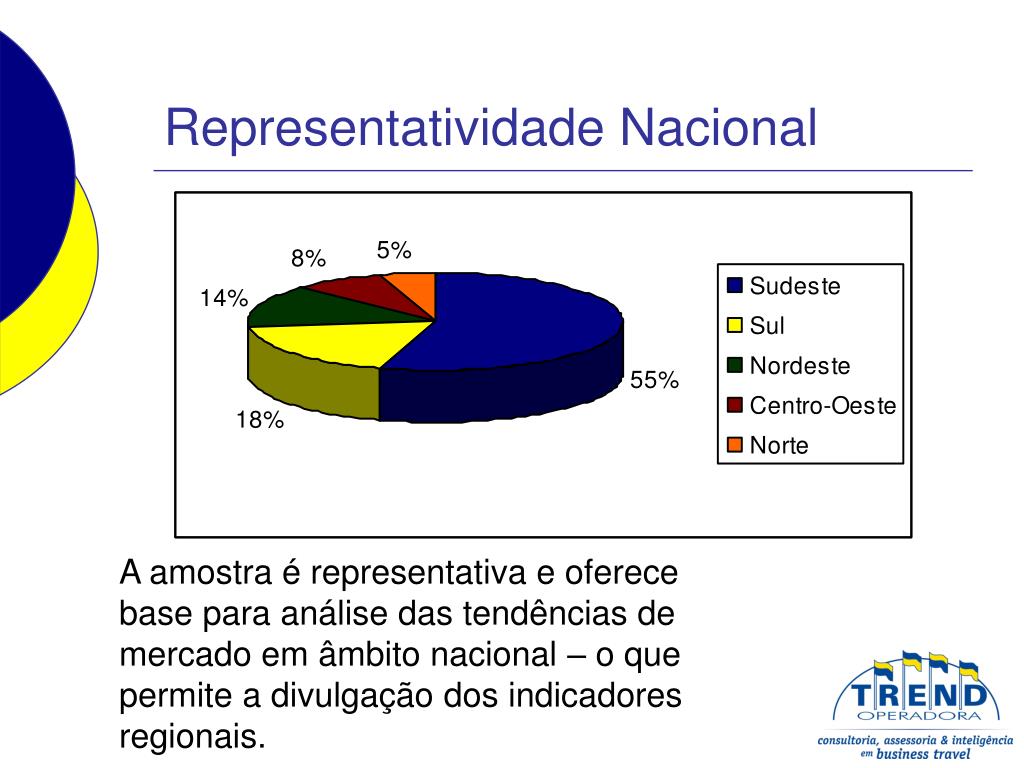 Representatividade Nacional

8%
5%
14%
55%
18%

Sudeste
Sul
Nordeste
Centro-Oeste
Norte

A amostra é representativa e oferece base para análise das tendências de mercado em âmbito nacional – o que permite a divulgação dos indicadores regionais.

TREND
OPERADORA
consultoria, assessoria & inteligência em business travel